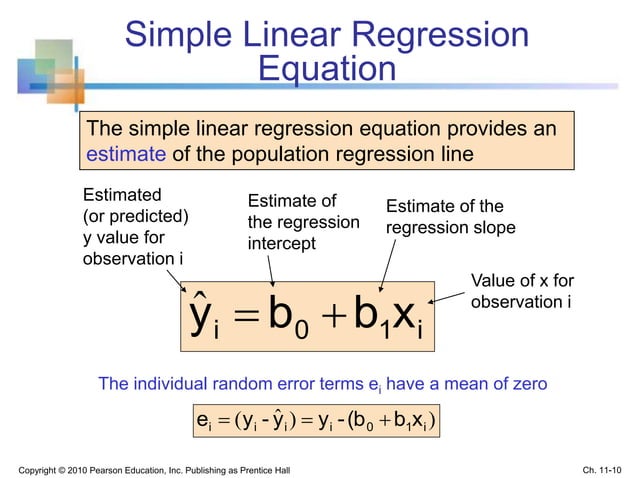 Simple Linear Regression Equation

The simple linear regression equation provides an estimate of the population regression line

Estimated (or predicted) y value for observation i

Estimate of the regression intercept

Estimate of the regression slope

Value of x for observation i

$\hat{y}_i = b_0 + b_1 x_i$

The individual random error terms $e_i$ have a mean of zero

$e_i = (y_i - \hat{y}_i) = y_i - (b_0 + b_1 x_i)$

Copyright © 2010 Pearson Education, Inc. Publishing as Prentice Hall

Ch. 11-10